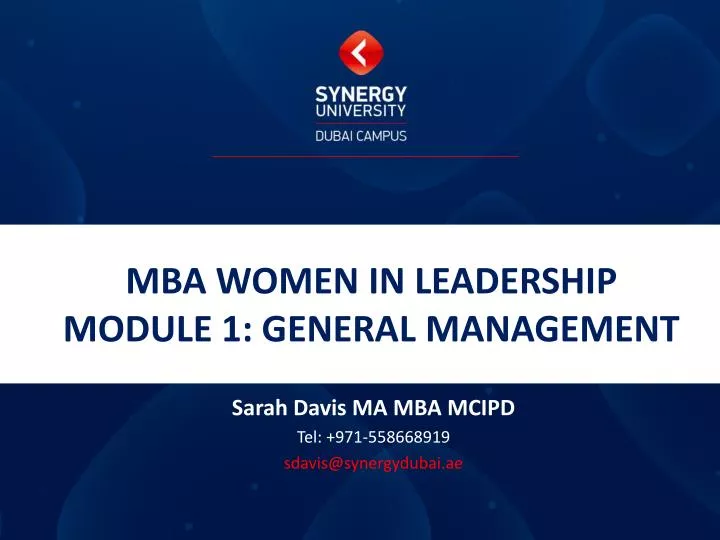 SYNERGY UNIVERSITY
DUBAI CAMPUS

MBA WOMEN IN LEADERSHIP
MODULE 1: GENERAL MANAGEMENT

Sarah Davis MA MBA MCIPD
Tel: +971-558668919
sdavis@synergydubai.ae